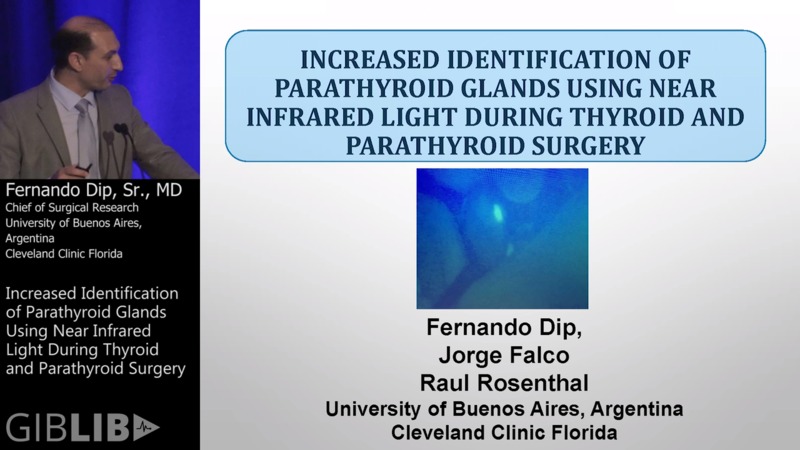 Fernando Dip, Sr., MD
Chief of Surgical Research
University of Buenos Aires, Argentina
Cleveland Clinic Florida

Increased Identification of Parathyroid Glands Using Near Infrared Light During Thyroid and Parathyroid Surgery

GIBLIB

INCREASED IDENTIFICATION OF PARATHYROID GLANDS USING NEAR INFRARED LIGHT DURING THYROID AND PARATHYROID SURGERY

Fernando Dip,
Jorge Falco
Raul Rosenthal
University of Buenos Aires, Argentina
Cleveland Clinic Florida